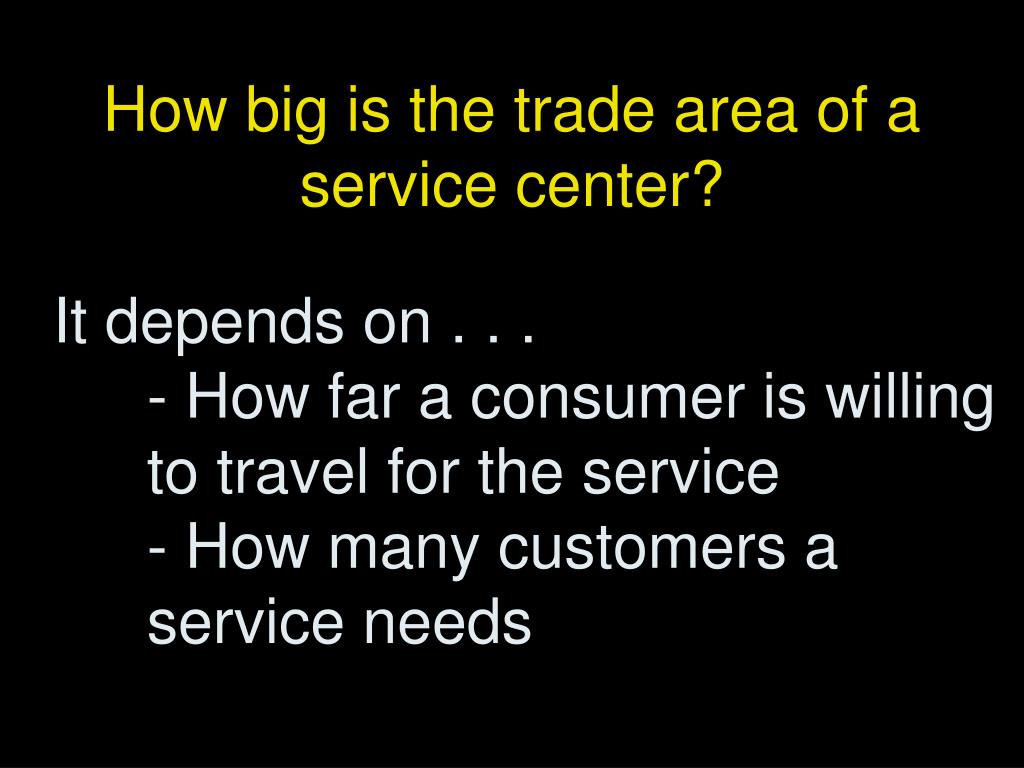 How big is the trade area of a service center?

It depends on . . .
- How far a consumer is willing to travel for the service
- How many customers a service needs